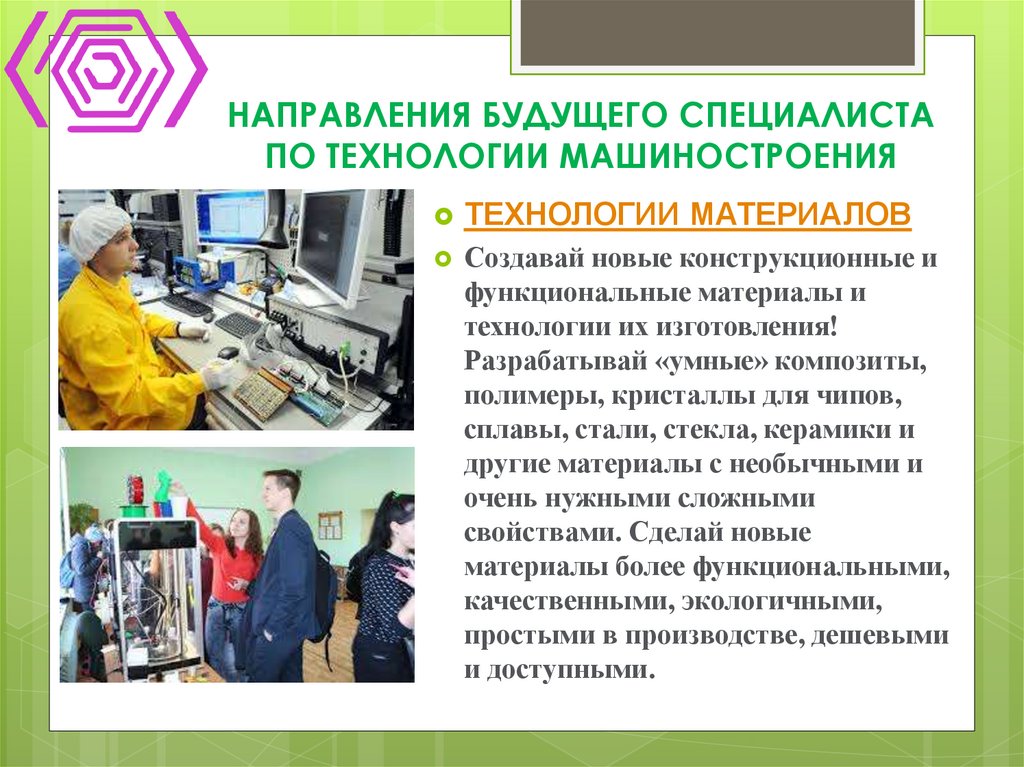 НАПРАВЛЕНИЯ БУДУЩЕГО СПЕЦИАЛИСТА ПО ТЕХНОЛОГИИ МАШИНОСТРОЕНИЯ

ТЕХНОЛОГИИ МАТЕРИАЛОВ

Создавай новые конструкционные и функциональные материалы и технологии их изготовления! Разрабатывай «умные» композиты, полимеры, кристаллы для чипов, сплавы, стали, стекла, керамики и другие материалы с необычными и очень нужными сложными свойствами. Сделай новые материалы более функциональными, качественными, экологичными, простыми в производстве, дешевыми и доступными.